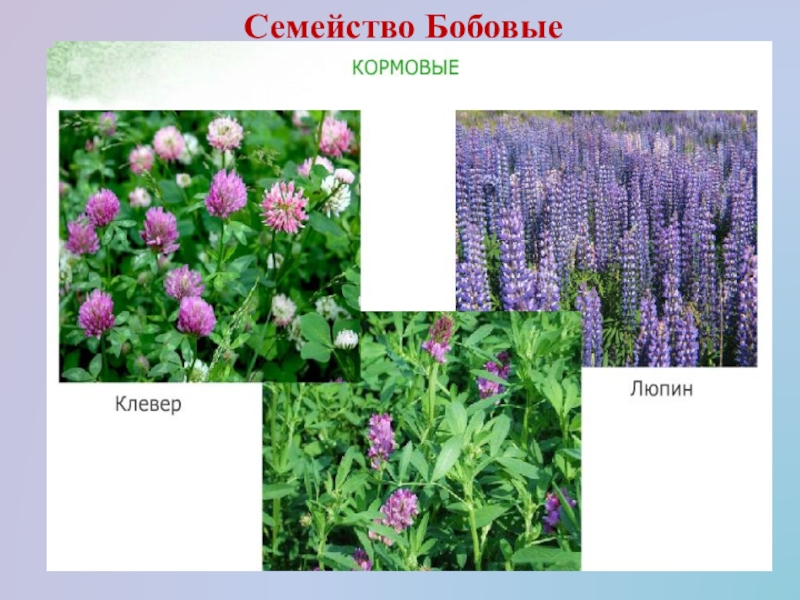 Семейство Бобовые

КОРМОВЫЕ

Клевер

Люпин